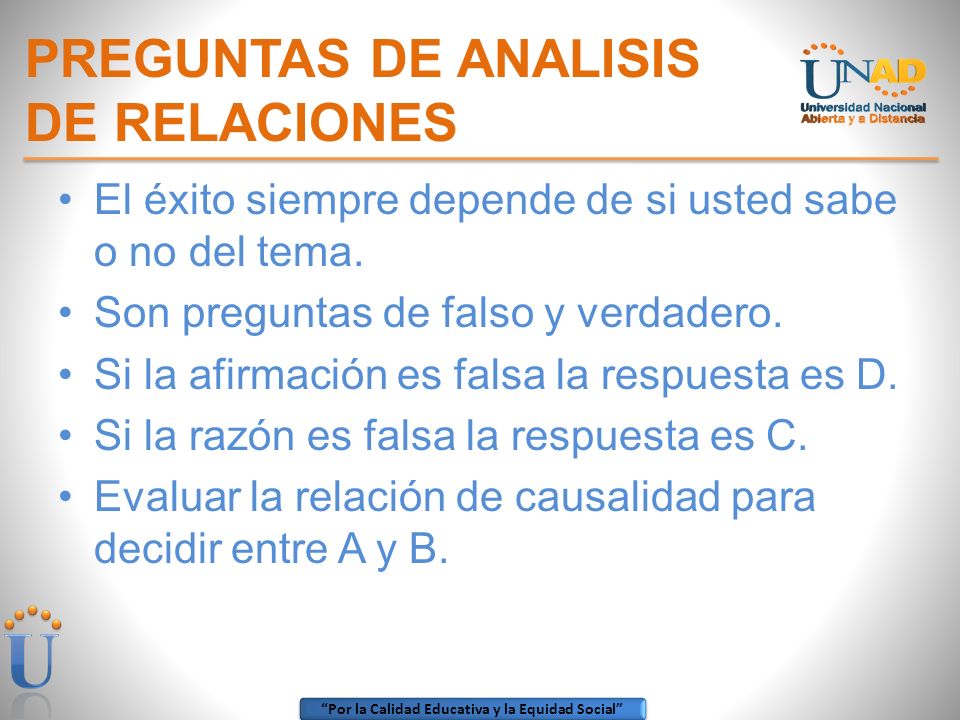 PREGUNTAS DE ANALISIS DE RELACIONES

UNAD
Universidad Nacional Abierta y a Distancia

• El éxito siempre depende de si usted sabe o no del tema.
• Son preguntas de falso y verdadero.
• Si la afirmación es falsa la respuesta es D.
• Si la razón es falsa la respuesta es C.
• Evaluar la relación de causalidad para decidir entre A y B.

U

"Por la Calidad Educativa y la Equidad Social"